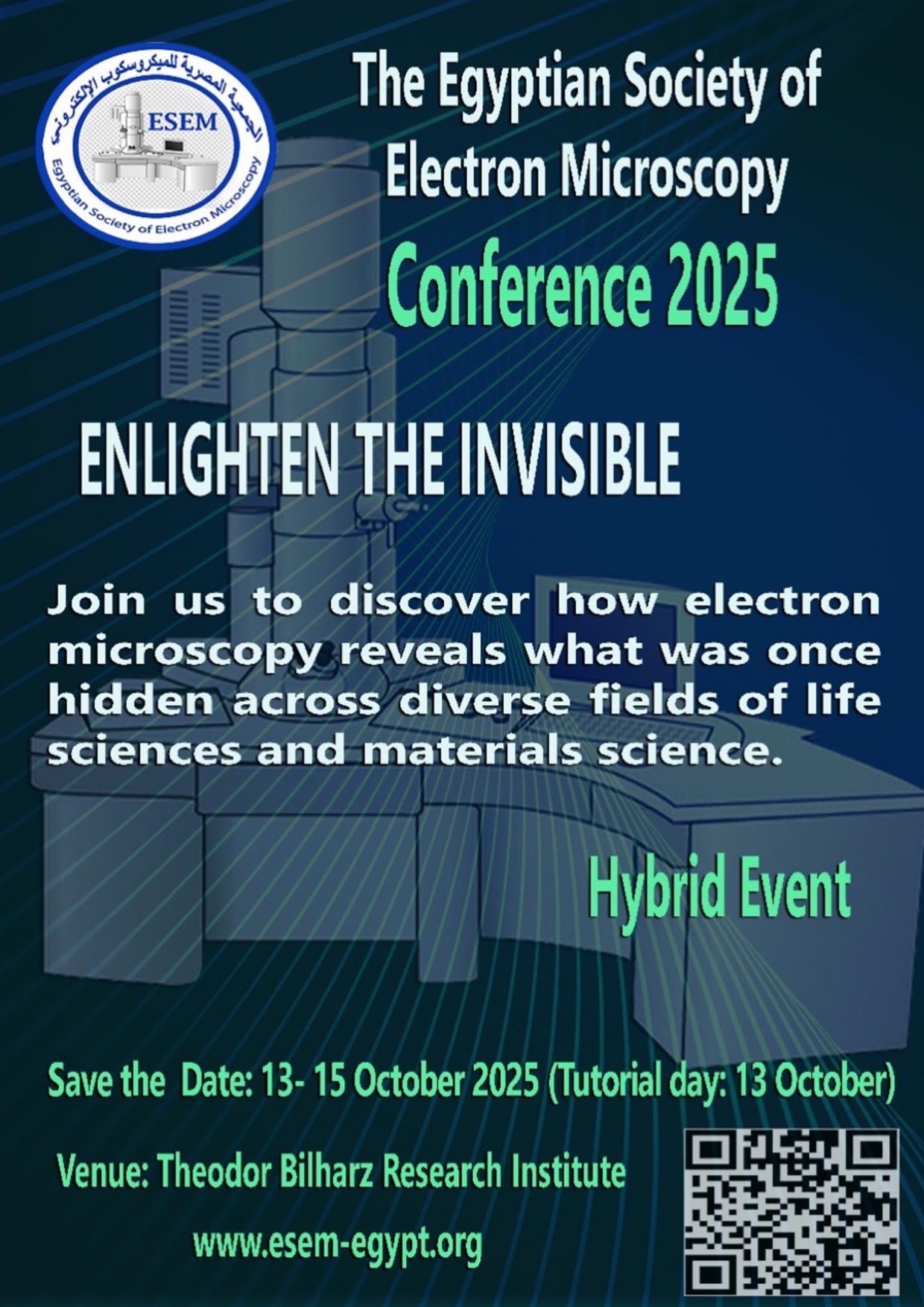 الجمعية المصرية للميكروسكوب الإلكتروني
ESEM
Egyptian Society of Electron Microscopy

The Egyptian Society of Electron Microscopy
Conference 2025

ENLIGHTEN THE INVISIBLE

Join us to discover how electron microscopy reveals what was once hidden across diverse fields of life sciences and materials science.

Hybrid Event

Save the Date: 13- 15 October 2025 (Tutorial day: 13 October)

Venue: Theodor Bilharz Research Institute

www.esem-egypt.org